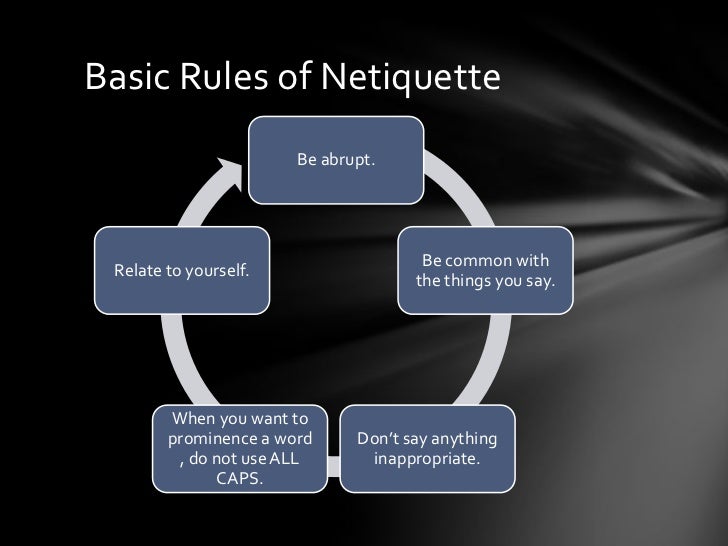 Basic Rules of Netiquette

Be abrupt.

Be common with the things you say.

Don't say anything inappropriate.

When you want to prominence a word , do not use ALL CAPS.

Relate to yourself.